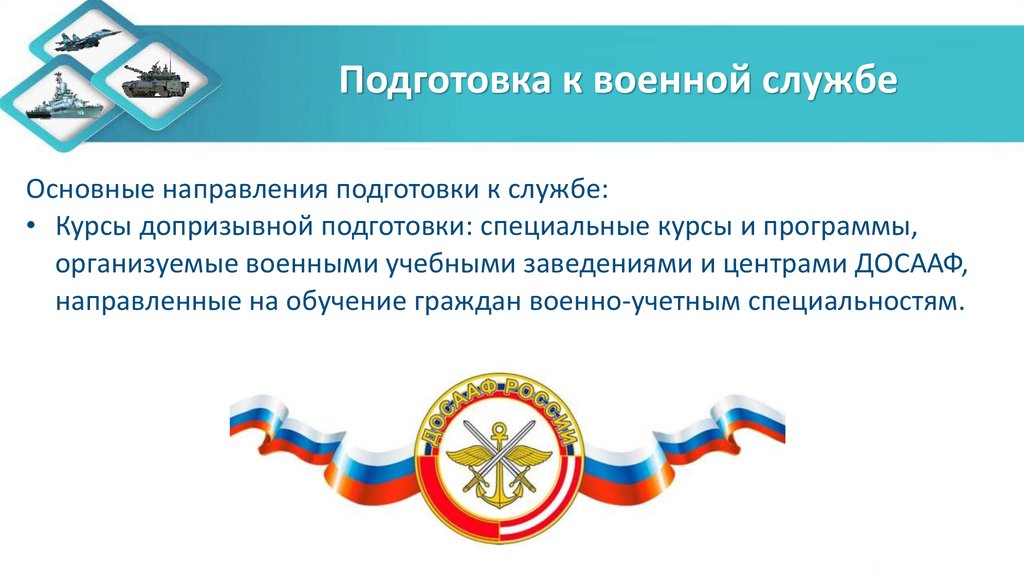 Подготовка к военной службе

Основные направления подготовки к службе:

• Курсы допризывной подготовки: специальные курсы и программы, организуемые военными учебными заведениями и центрами ДОСААФ, направленные на обучение граждан военно-учетным специальностям.

ДОСААФ РОССИИ